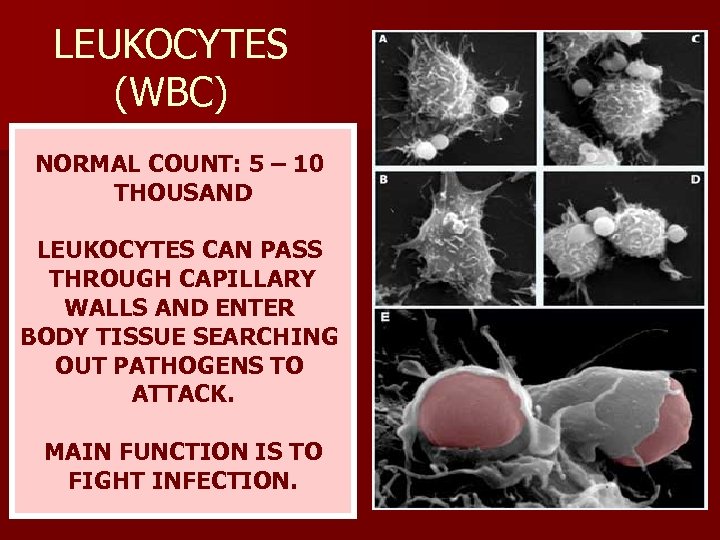 LEUKOCYTES (WBC)

NORMAL COUNT: 5 – 10 THOUSAND

LEUKOCYTES CAN PASS THROUGH CAPILLARY WALLS AND ENTER BODY TISSUE SEARCHING OUT PATHOGENS TO ATTACK.

MAIN FUNCTION IS TO FIGHT INFECTION.

A

C

B

D

E